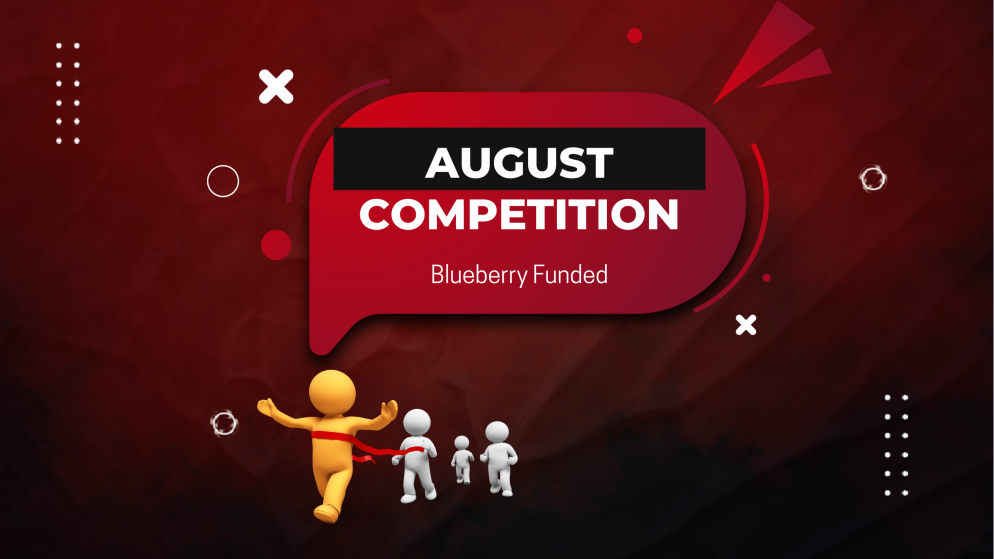 AUGUST
COMPETITION

Blueberry Funded